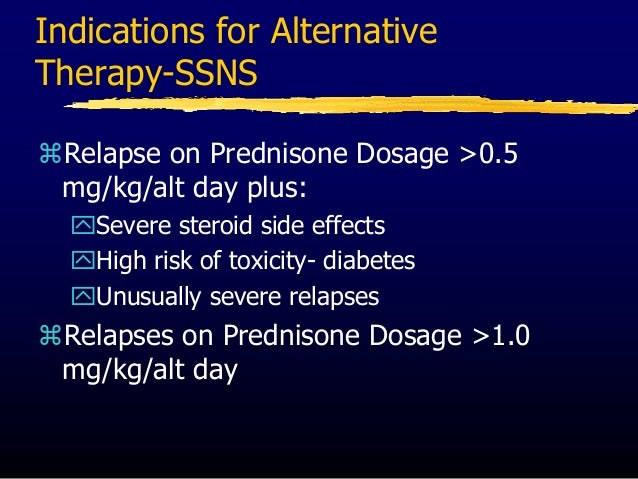 Indications for Alternative Therapy-SSNS

⌘Relapse on Prednisone Dosage >0.5 mg/kg/alt day plus:

Severe steroid side effects

High risk of toxicity- diabetes

Unusually severe relapses

⌘Relapses on Prednisone Dosage >1.0 mg/kg/alt day